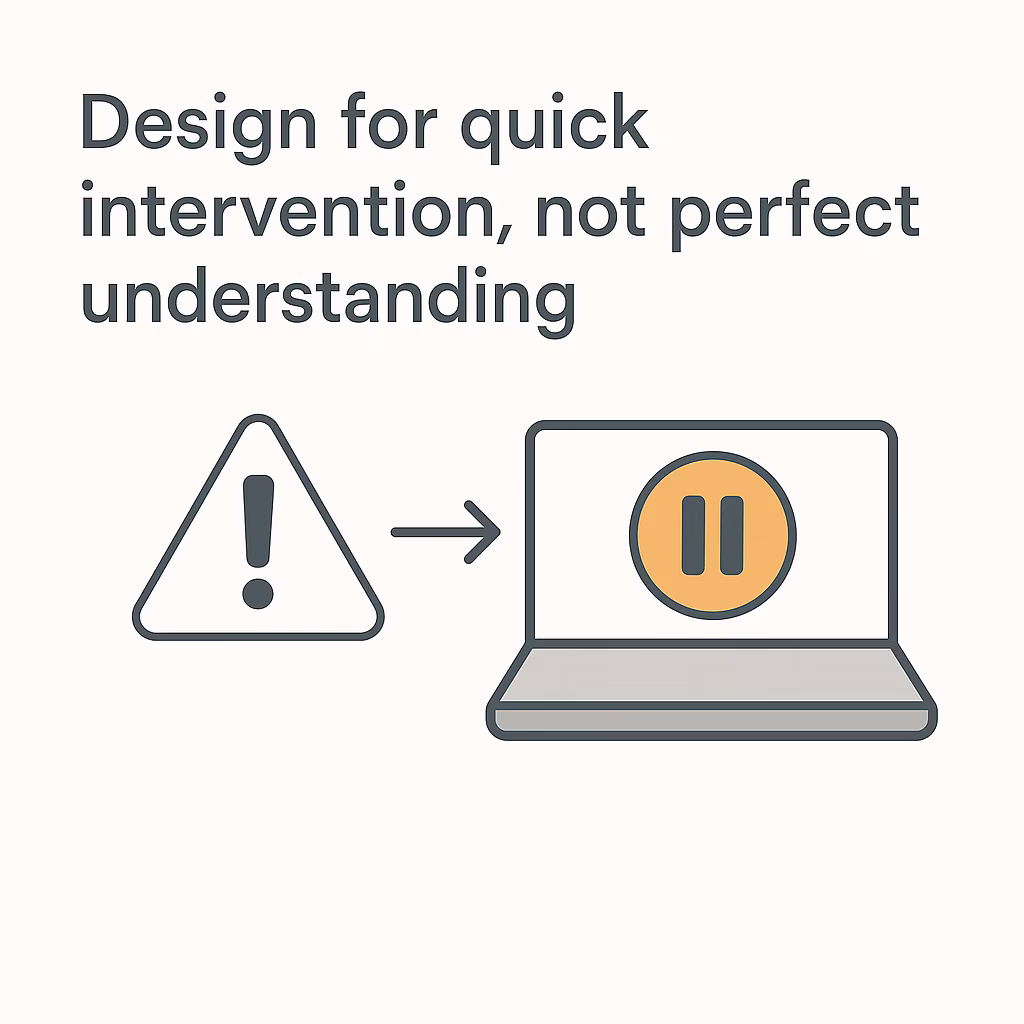 Design for quick intervention, not perfect understanding